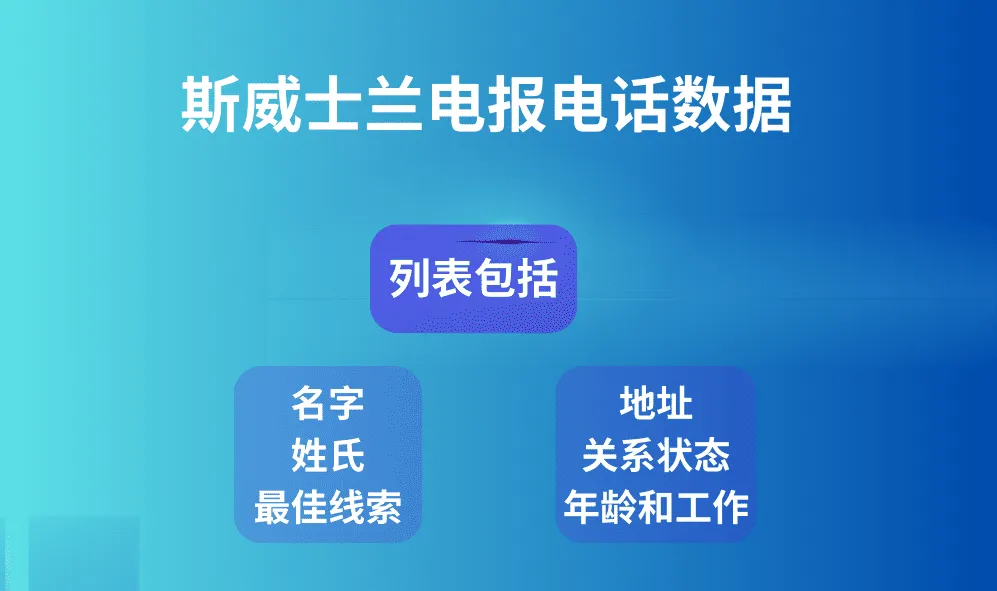 斯威士兰电报电话数据

列表包括

名字
姓氏
最佳线索

地址
关系状态
年龄和工作